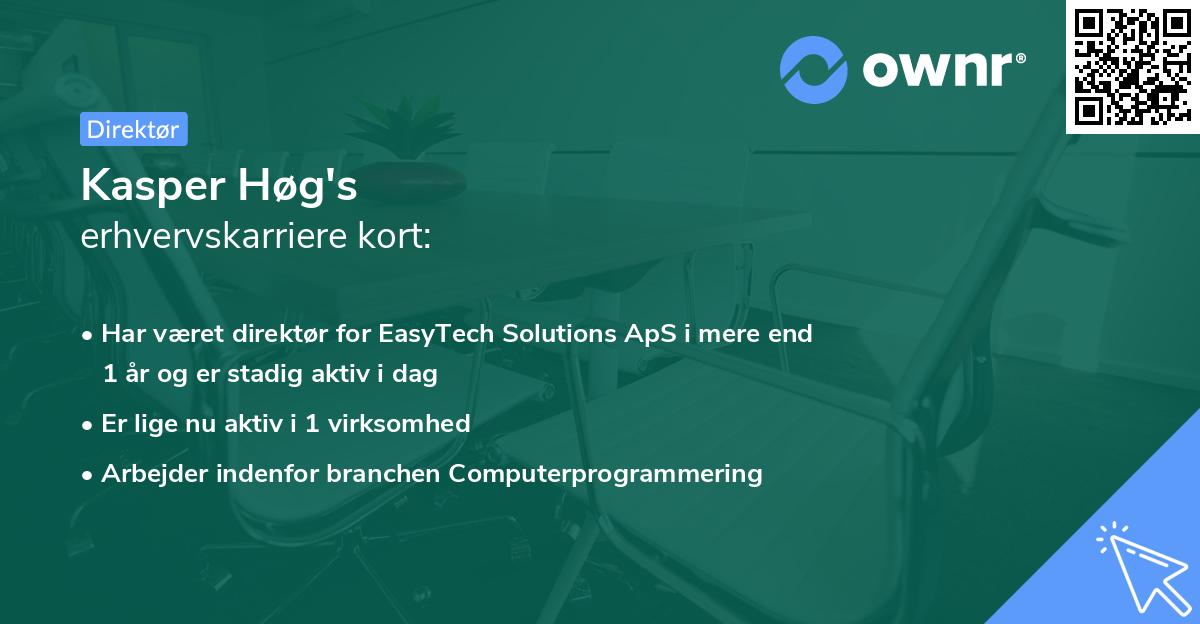 ownr®

Direktør

Kasper Høg's
erhvervskarriere kort:

• Har været direktør for EasyTech Solutions ApS i mere end 1 år og er stadig aktiv i dag
• Er lige nu aktiv i 1 virksomhed
• Arbejder indenfor branchen Computerprogrammering